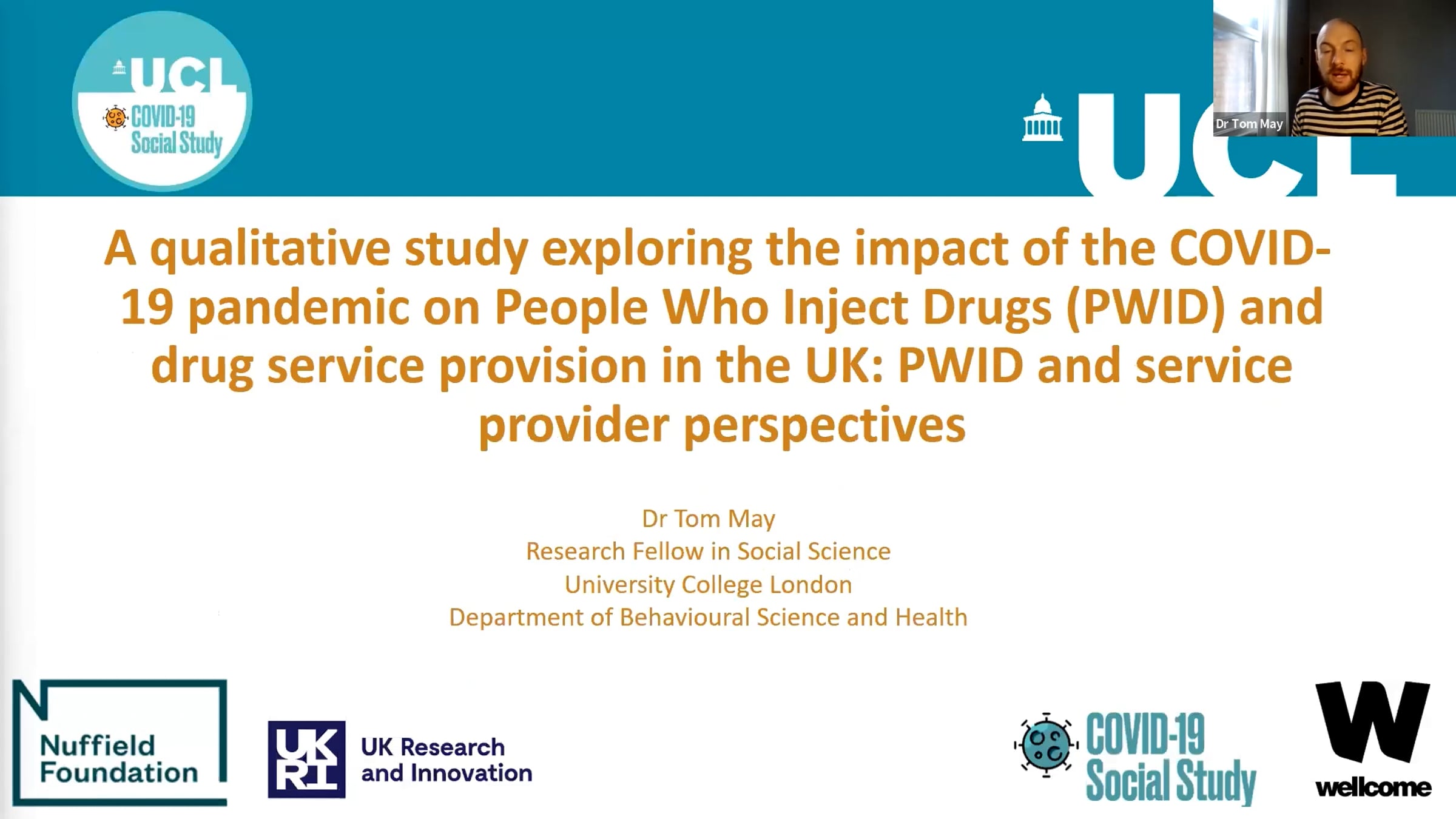 UCL
COVID-19 Social Study

UCL

Dr Tom May

A qualitative study exploring the impact of the COVID-19 pandemic on People Who Inject Drugs (PWID) and drug service provision in the UK: PWID and service provider perspectives

Dr Tom May
Research Fellow in Social Science
University College London
Department of Behavioural Science and Health

Nuffield Foundation

UKRI UK Research and Innovation

COVID-19 Social Study

W wellcome